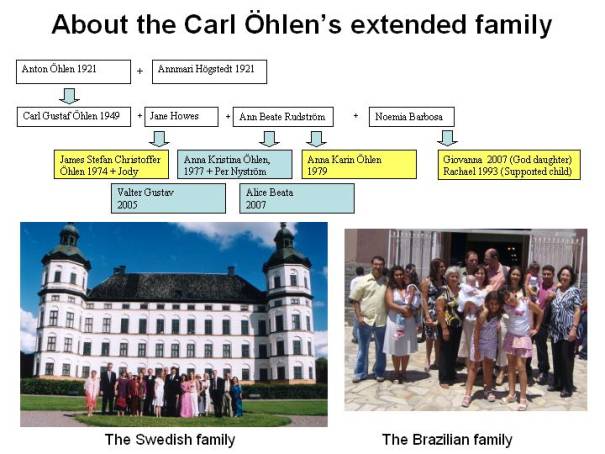 About the Carl Öhlen's extended family

Anton Öhlen 1921 + Annmari Högstedt 1921

Carl Gustaf Öhlen 1949 + Jane Howes + Ann Beate Rudström + Noemia Barbosa

James Stefan Christoffer Öhlen 1974 + Jody

Anna Kristina Öhlen, 1977 + Per Nyström

Anna Karin Öhlen 1979

Giovanna 2007 (God daughter)
Rachael 1993 (Supported child)

Valter Gustav 2005

Alice Beata 2007

The Swedish family

The Brazilian family